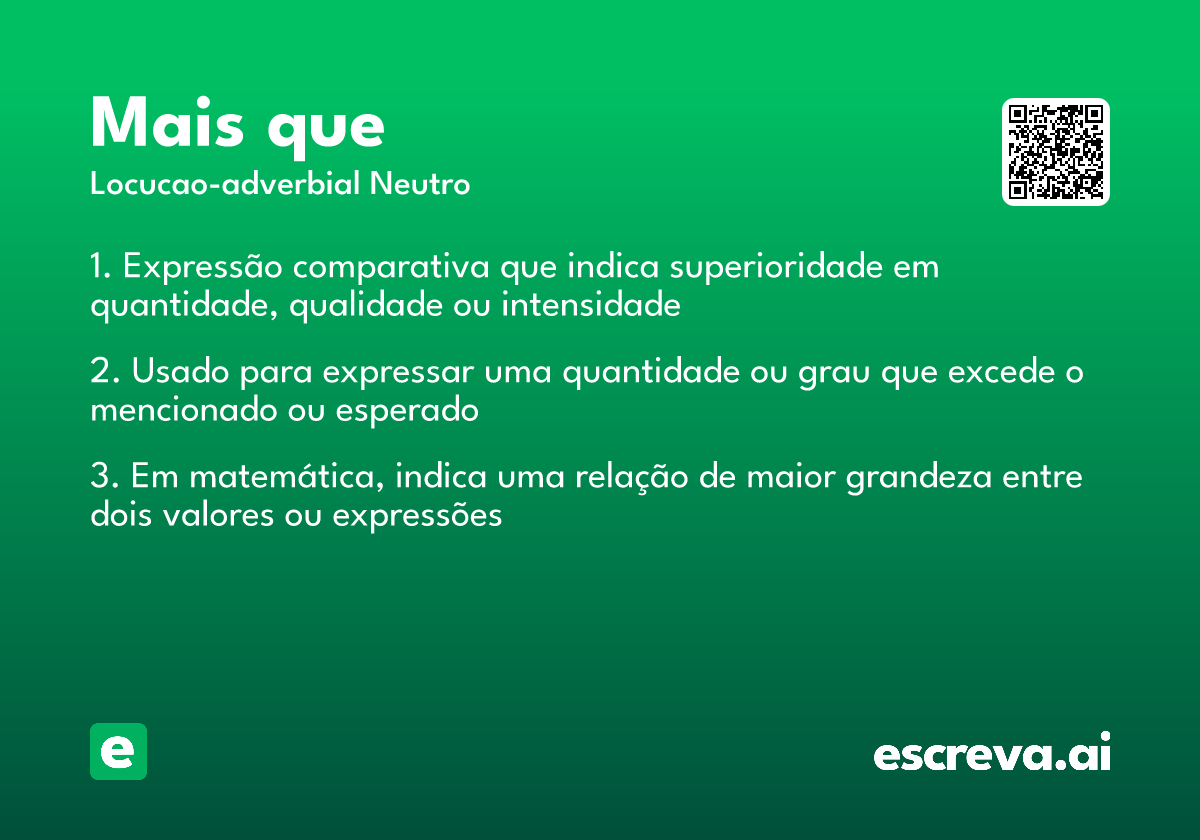 Mais que
Locucao-adverbial Neutro

1. Expressão comparativa que indica superioridade em quantidade, qualidade ou intensidade

2. Usado para expressar uma quantidade ou grau que excede o mencionado ou esperado

3. Em matemática, indica uma relação de maior grandeza entre dois valores ou expressões

e

escreva.ai